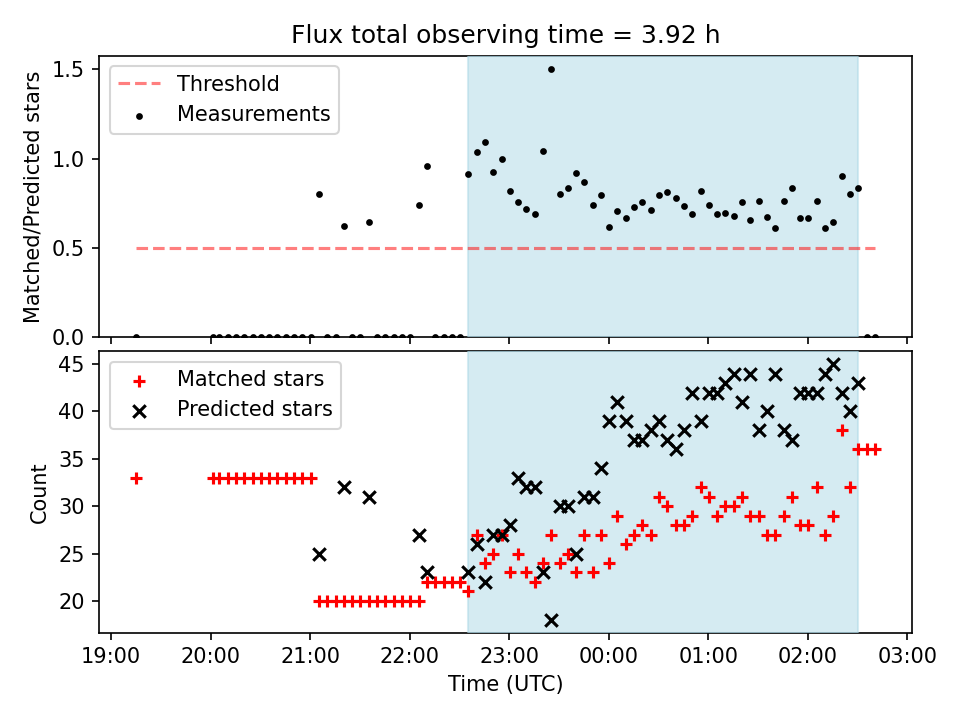 Flux total observing time = 3.92 h

Threshold
Measurements

Matched/Predicted stars
1.5
1.0
0.5
0.0

Matched stars
Predicted stars

Count
45
40
35
30
25
20

19:00
20:00
21:00
22:00
23:00
00:00
01:00
02:00
03:00
Time (UTC)